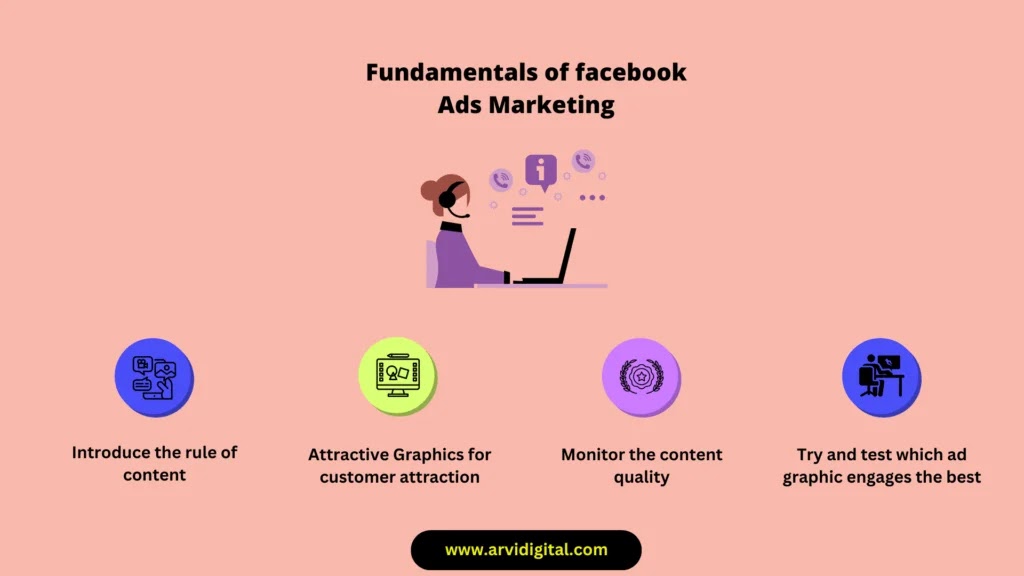 Fundamentals of facebook Ads Marketing

Introduce the rule of content

Attractive Graphics for customer attraction

Monitor the content quality

Try and test which ad graphic engages the best

www.arvidigital.com